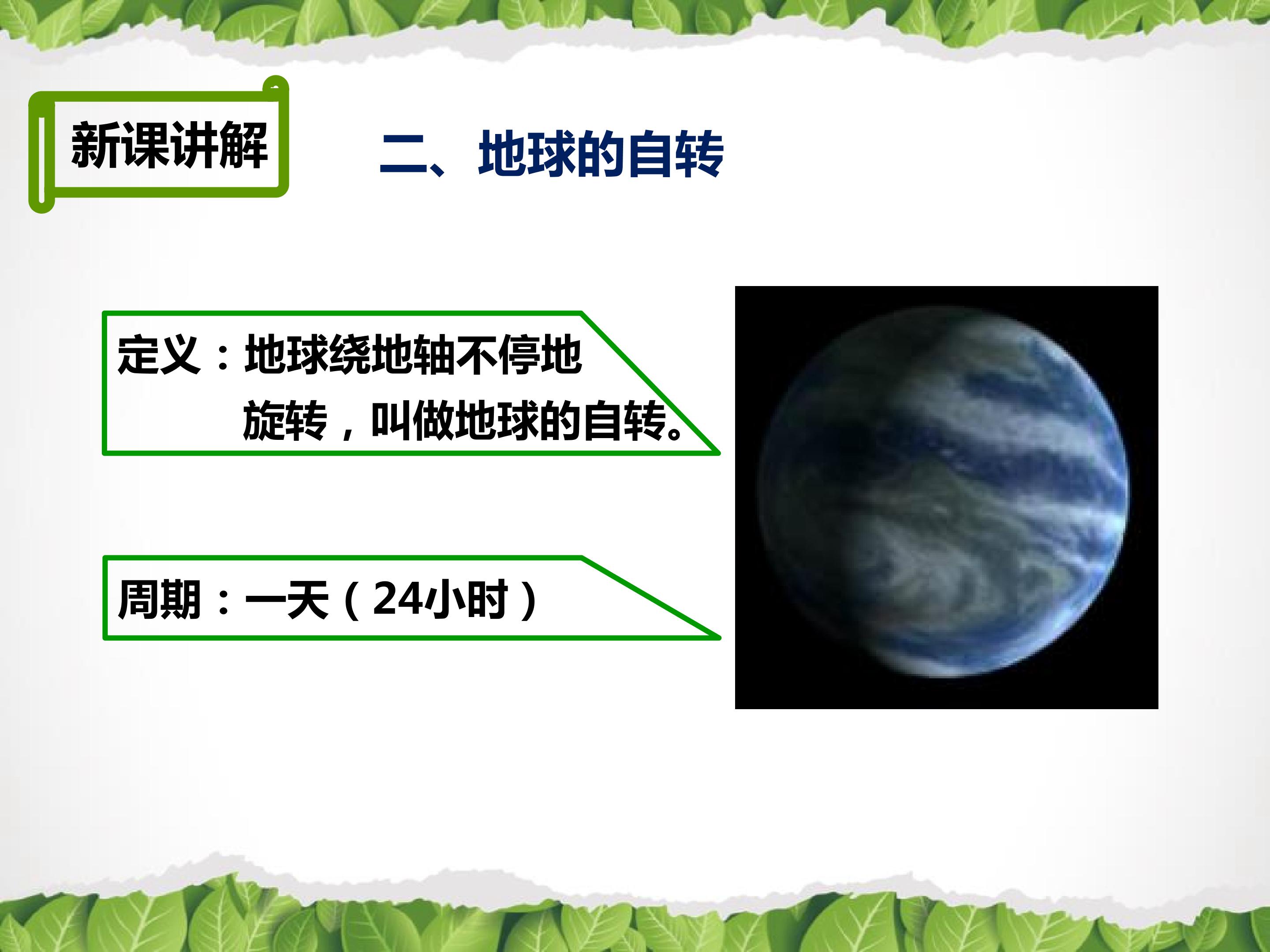 新课讲解

二、地球的自转

定义：地球绕地轴不停地旋转，叫做地球的自转。

周期：一天（24小时）